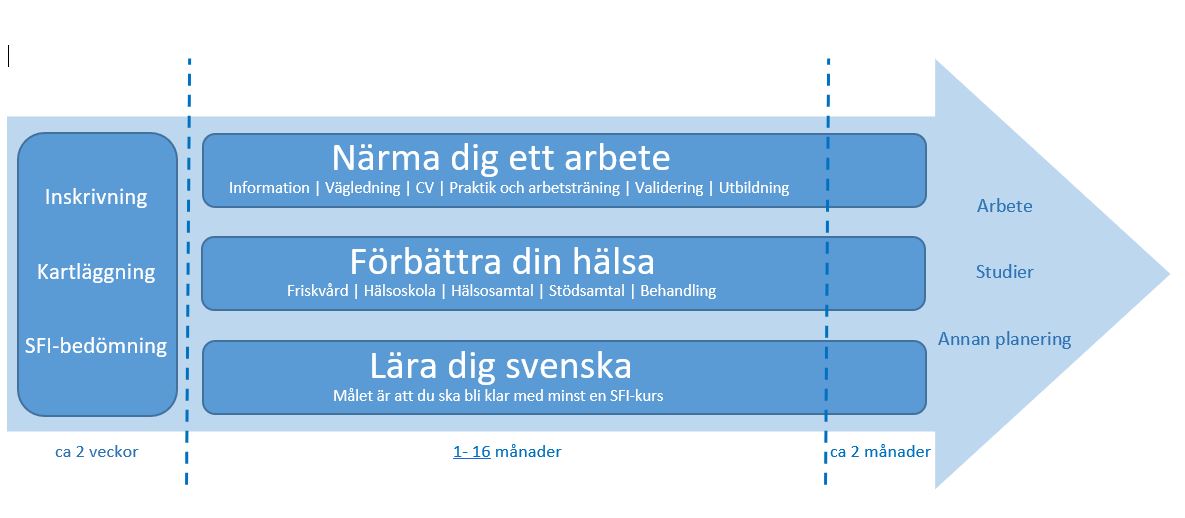 Inskrivning

Kartläggning

SFI-bedömning

Närma dig ett arbete
Information | Vägledning | CV | Praktik och arbetsträning | Validering | Utbildning

Förbättra din hälsa
Friskvård | Hälsoskola | Hälsosamtal | Stödsamtal | Behandling

Lära dig svenska
Målet är att du ska bli klar med minst en SFI-kurs

Arbete

Studier

Annan planering

ca 2 veckor

1- 16 månader

ca 2 månader